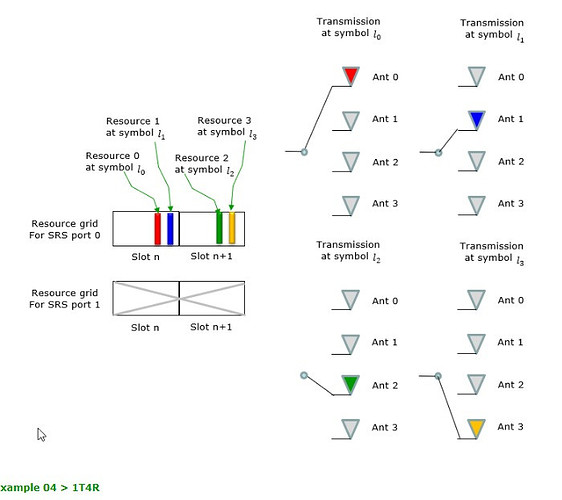 Resource 1 at symbol $l_1$

Resource 3 at symbol $l_3$

Resource 0 at symbol $l_0$

Resource 2 at symbol $l_2$

Resource grid For SRS port 0

Slot n

Slot n+1

Resource grid For SRS port 1

Slot n

Slot n+1

Transmission at symbol $l_0$

Ant 0

Ant 1

Ant 2

Ant 3

Transmission at symbol $l_1$

Ant 0

Ant 1

Ant 2

Ant 3

Transmission at symbol $l_2$

Ant 0

Ant 1

Ant 2

Ant 3

Transmission at symbol $l_3$

Ant 0

Ant 1

Ant 2

Ant 3

xample 04 > 1T4R